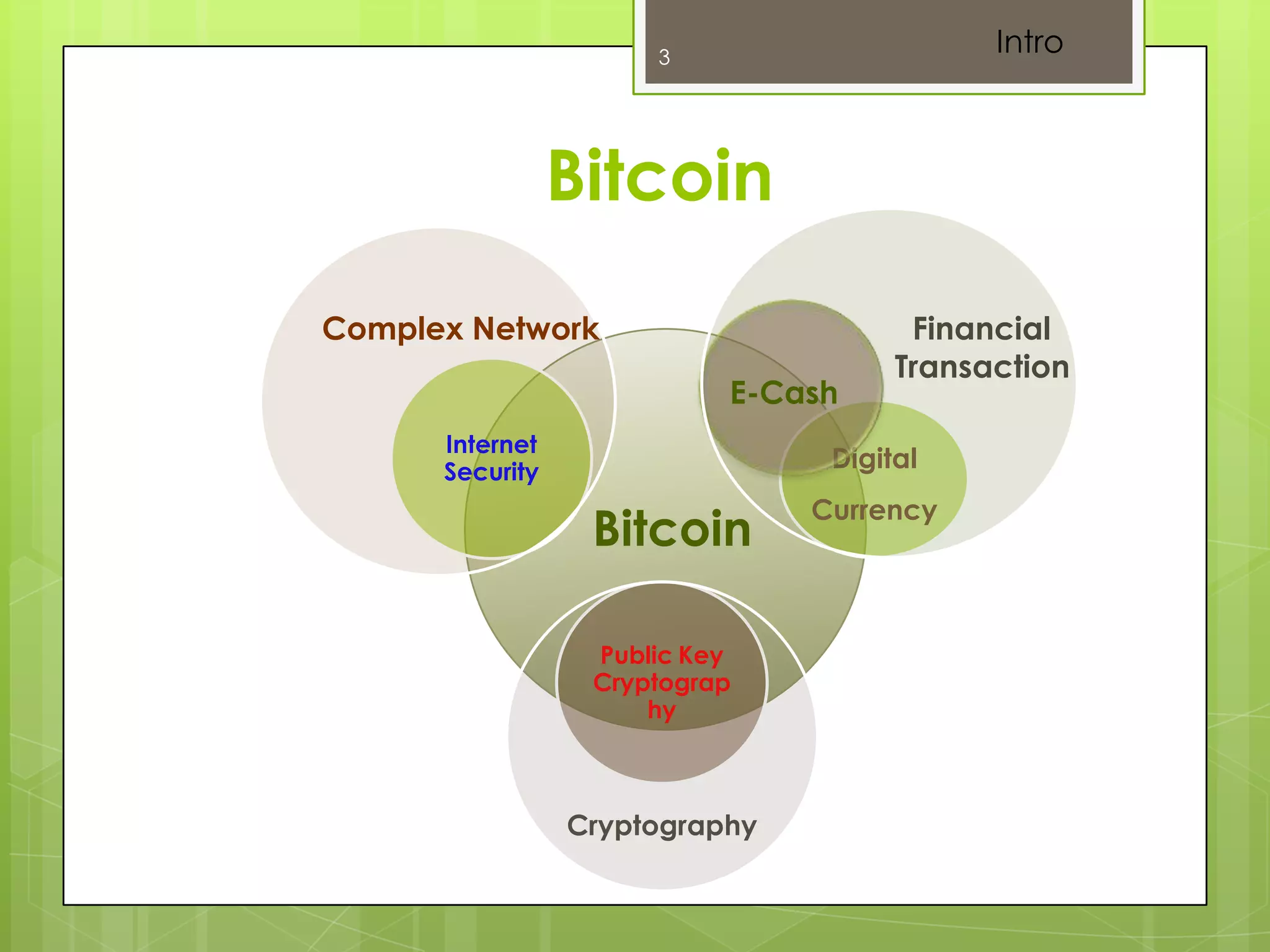 3

Intro

Bitcoin

Complex Network

Internet Security

Financial Transaction

E-Cash

Digital

Currency

Bitcoin

Public Key Cryptograp hy

Cryptography